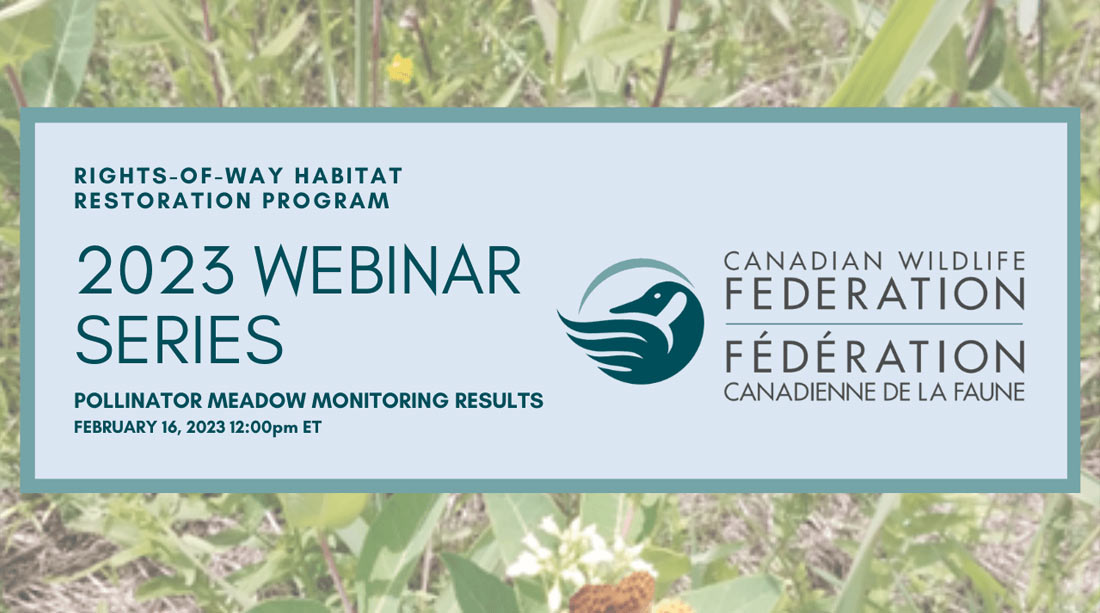 RIGHTS-OF-WAY HABITAT RESTORATION PROGRAM

2023 WEBINAR SERIES

POLLINATOR MEADOW MONITORING RESULTS
FEBRUARY 16, 2023 12:00pm ET

CANADIAN WILDLIFE FEDERATION
FÉDÉRATION CANADIENNE DE LA FAUNE